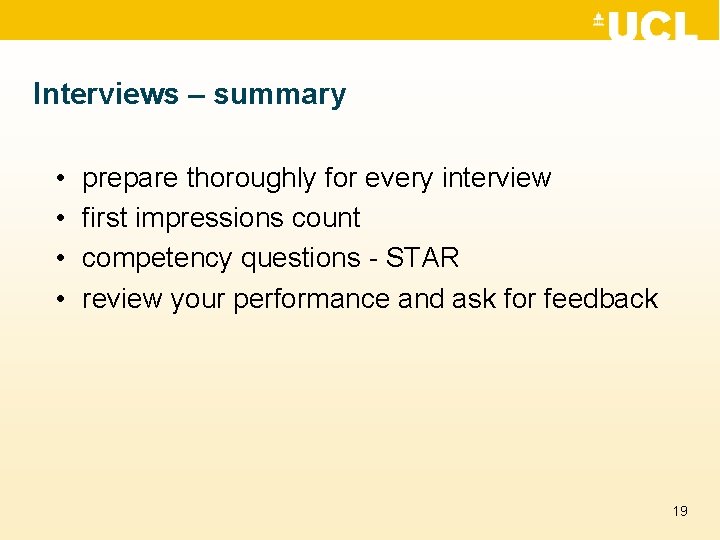 UCL

Interviews – summary

• prepare thoroughly for every interview
• first impressions count
• competency questions - STAR
• review your performance and ask for feedback

19